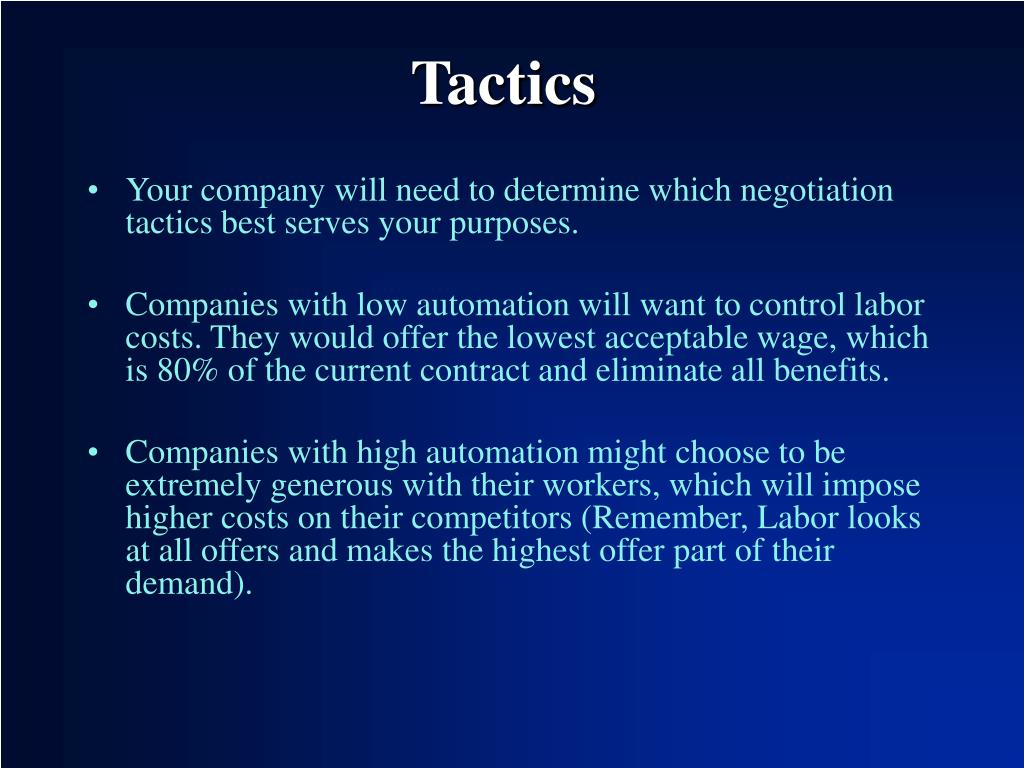 Tactics

• Your company will need to determine which negotiation tactics best serves your purposes.

• Companies with low automation will want to control labor costs. They would offer the lowest acceptable wage, which is 80% of the current contract and eliminate all benefits.

• Companies with high automation might choose to be extremely generous with their workers, which will impose higher costs on their competitors (Remember, Labor looks at all offers and makes the highest offer part of their demand).